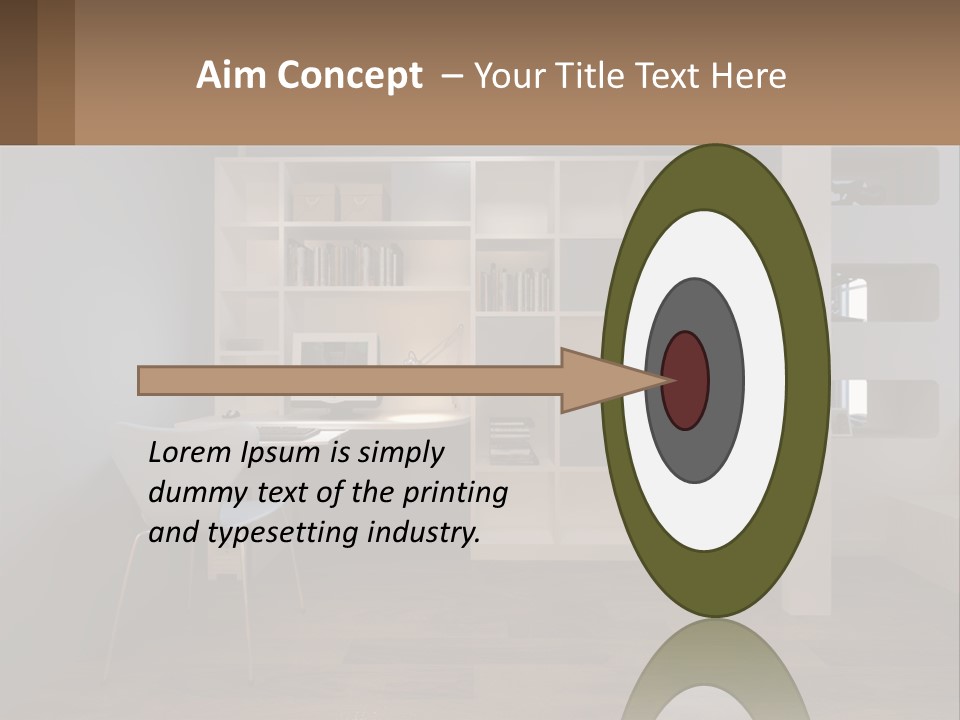 Aim Concept – Your Title Text Here

Lorem Ipsum is simply dummy text of the printing and typesetting industry.